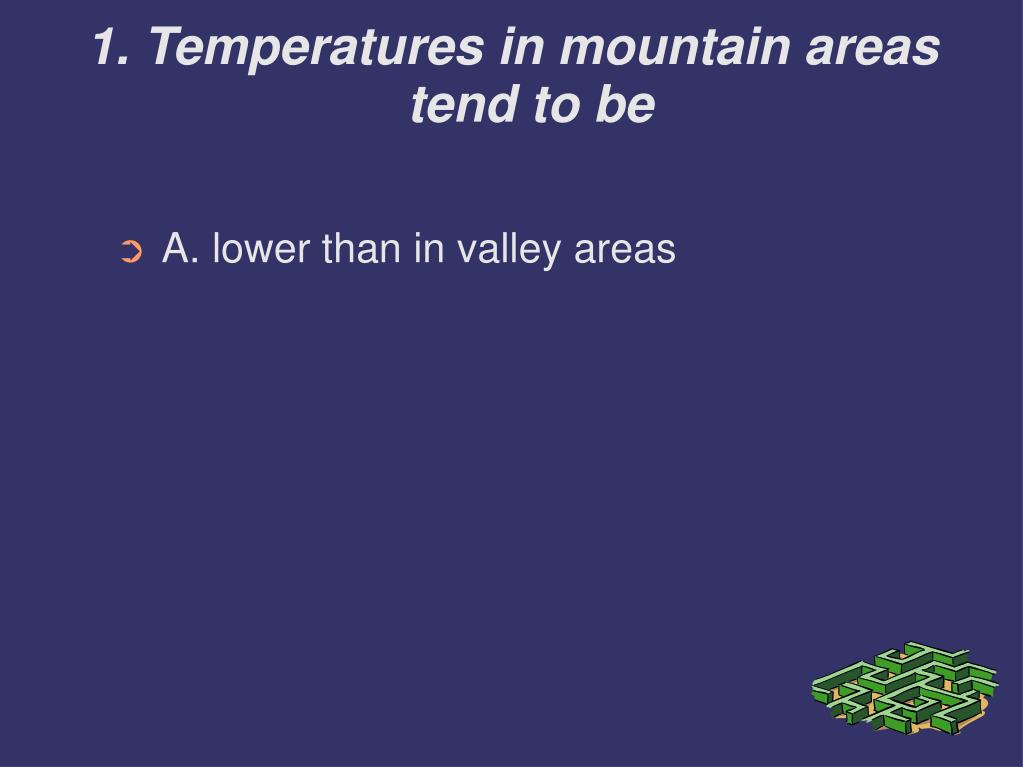 1. Temperatures in mountain areas tend to be

A. lower than in valley areas